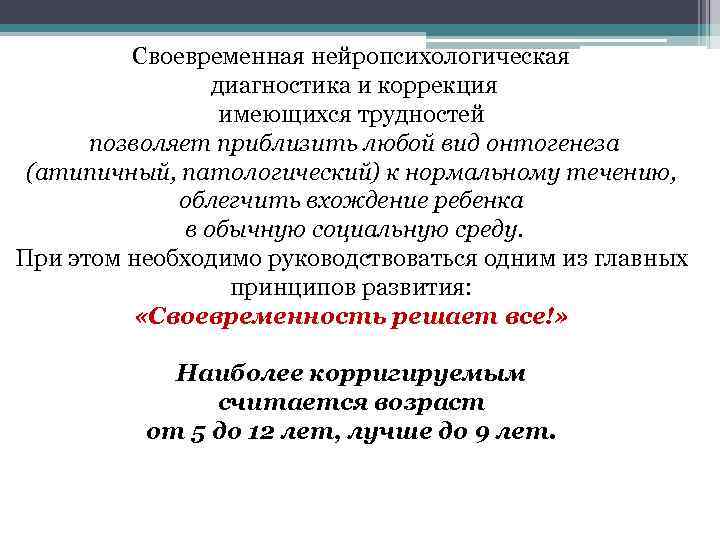 Своевременная нейропсихологическая диагностика и коррекция имеющихся трудностей позволяет приблизить любой вид онтогенеза (атипичный, патологический) к нормальному течению, облегчить вхождение ребенка в обычную социальную среду.
При этом необходимо руководствоваться одним из главных принципов развития:
«Своевременность решает все!»

Наиболее корригируемым считается возраст от 5 до 12 лет, лучше до 9 лет.